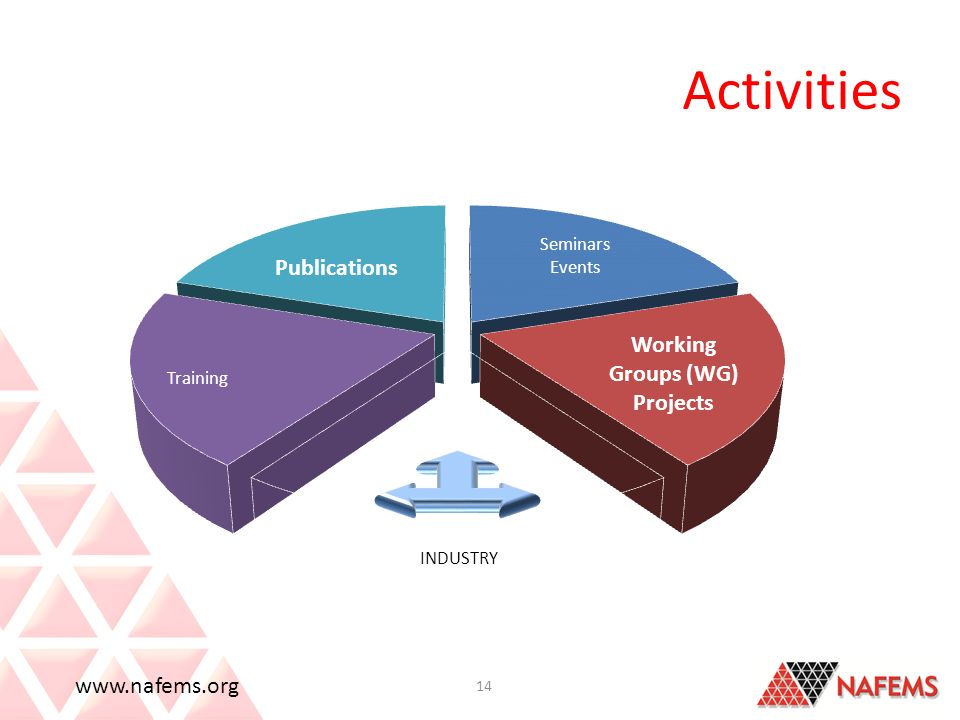 Activities

Publications

Seminars Events

Training

Working Groups (WG) Projects

INDUSTRY

www.nafems.org

14

NAFEMS